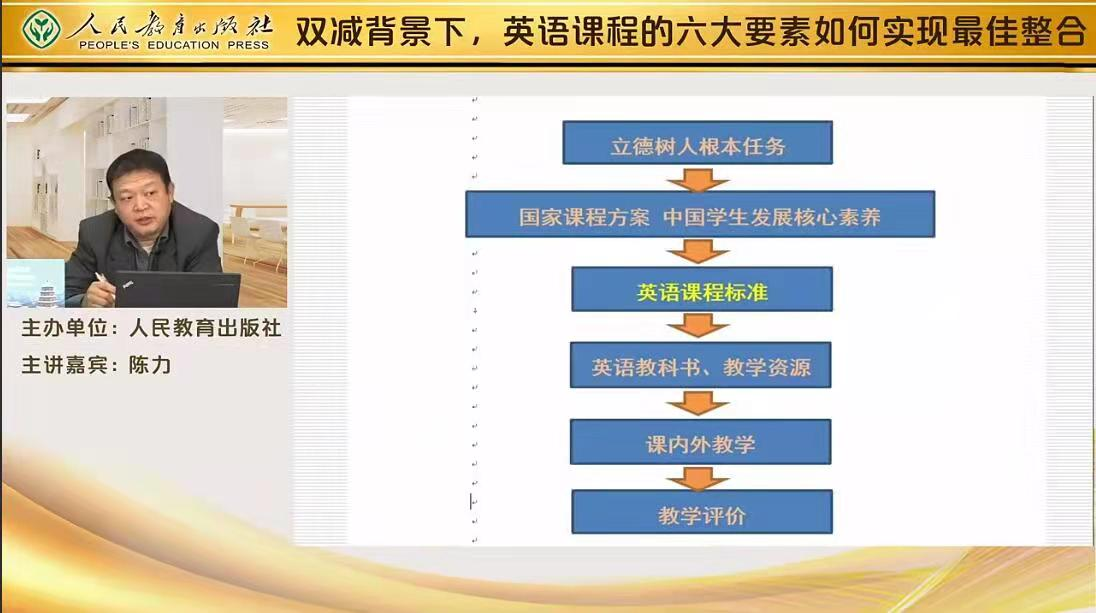 人民教育出版社
PEOPLE'S EDUCATION PRESS

双减背景下，英语课程的六大要素如何实现最佳整合

主办单位：人民教育出版社
主讲嘉宾：陈力

立德树人根本任务

国家课程方案 中国学生发展核心素养

英语课程标准

英语教科书、教学资源

课内外教学

教学评价